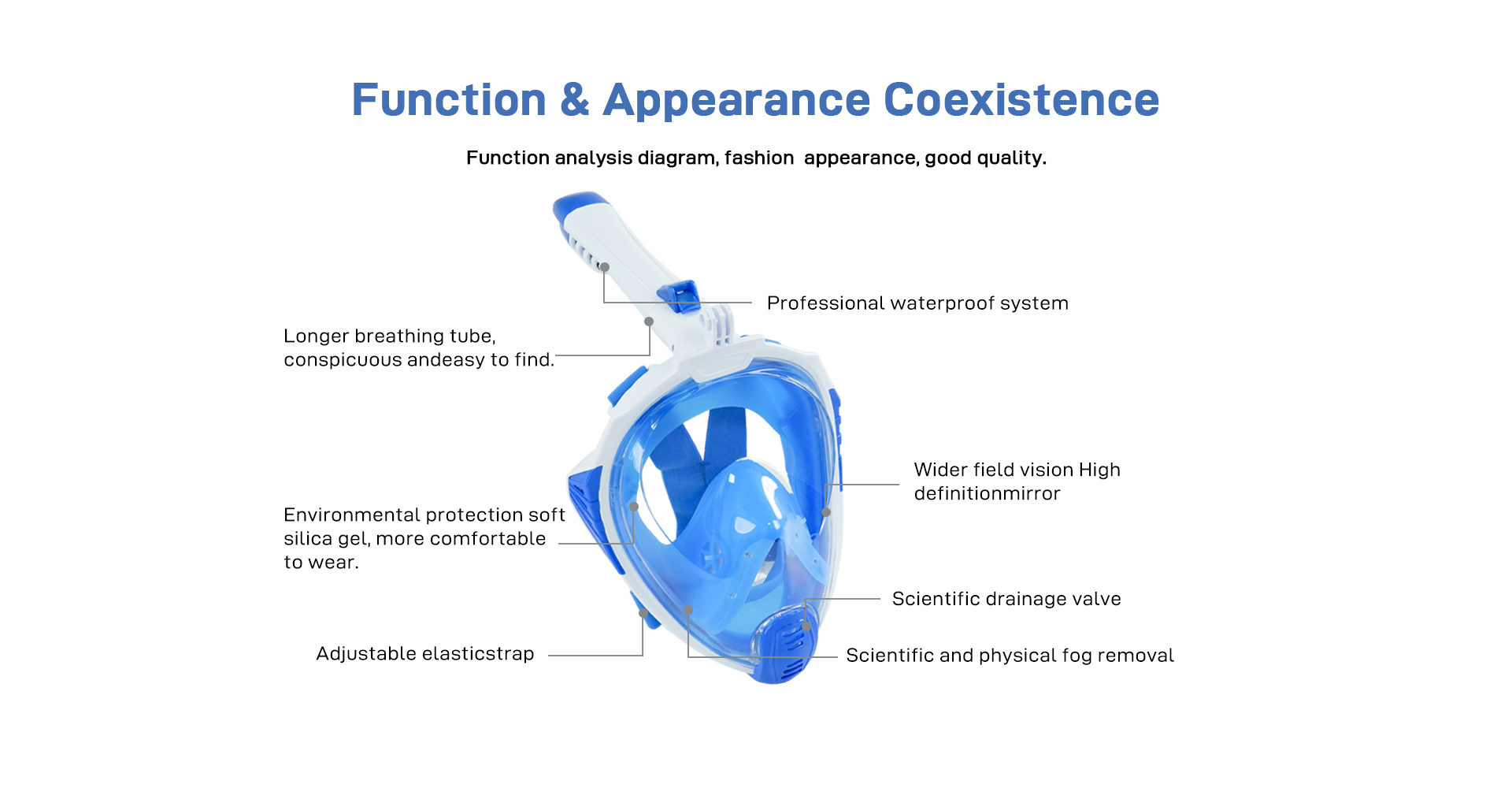 Function & Appearance Coexistence

Function analysis diagram, fashion appearance, good quality.

Professional waterproof system

Longer breathing tube, conspicuous andeasy to find.

Wider field vision High definitionmirror

Environmental protection soft silica gel, more comfortable to wear.

Scientific drainage valve

Adjustable elasticstrap

Scientific and physical fog removal